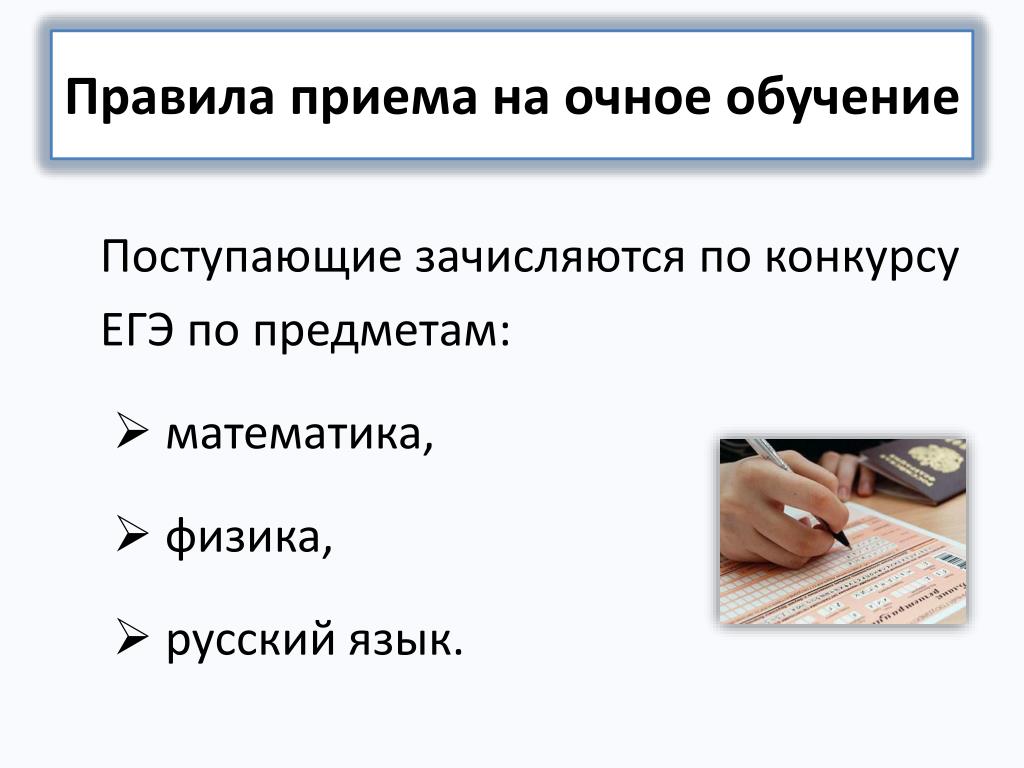 Правила приема на очное обучение

Поступающие зачисляются по конкурсу ЕГЭ по предметам:

➢ математика,

➢ физика,

➢ русский язык.